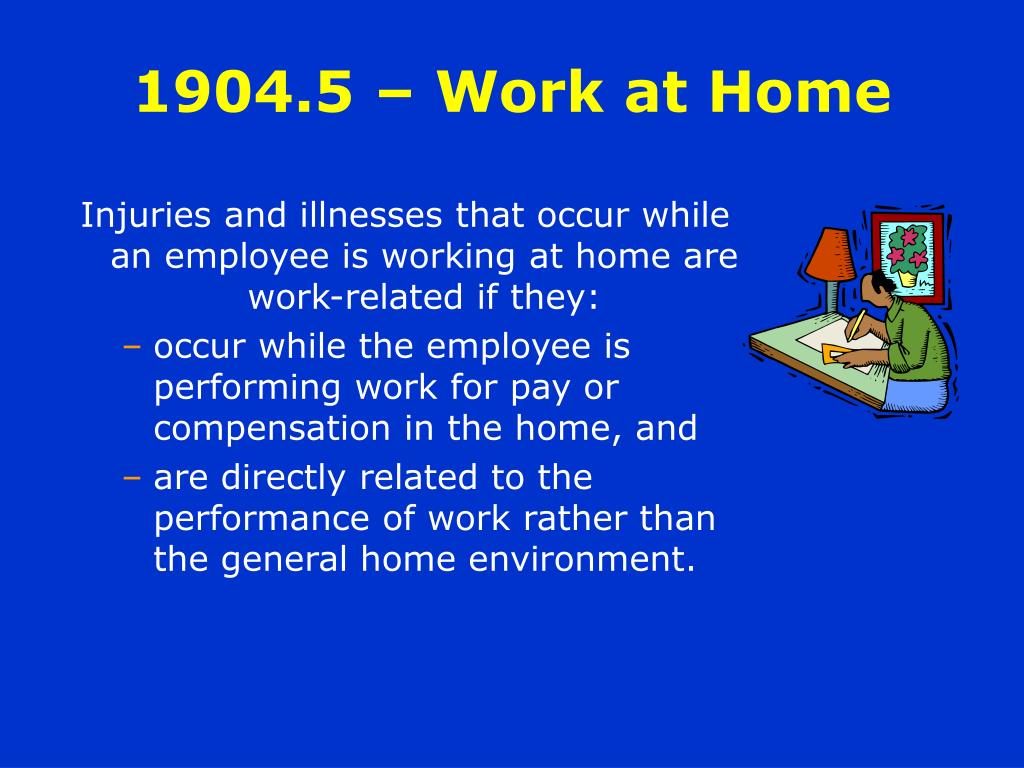 1904.5 – Work at Home

Injuries and illnesses that occur while an employee is working at home are work-related if they:

– occur while the employee is performing work for pay or compensation in the home, and
– are directly related to the performance of work rather than the general home environment.